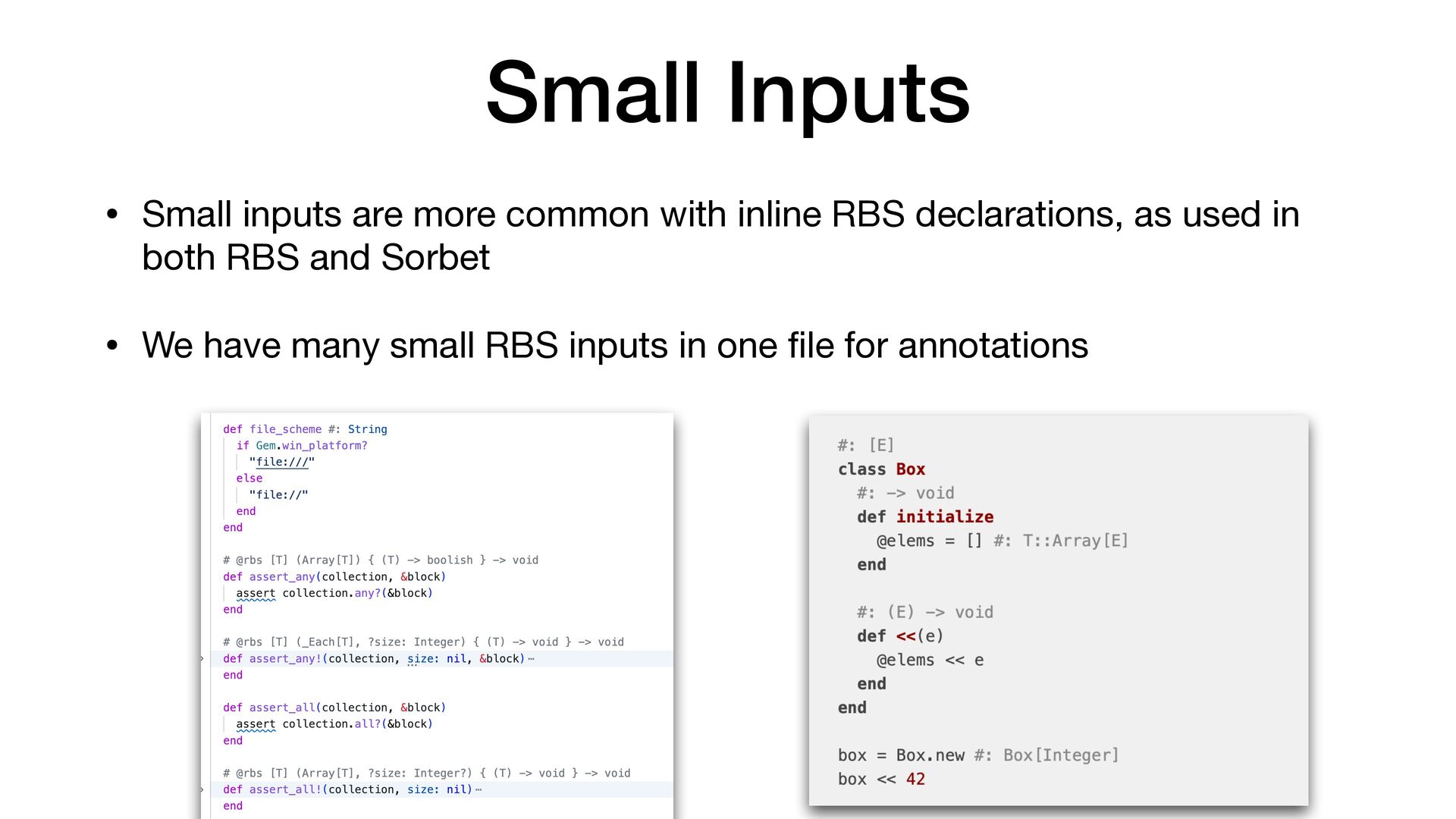 Small Inputs

• Small inputs are more common with inline RBS declarations, as used in both RBS and Sorbet

• We have many small RBS inputs in one file for annotations

def file_scheme #: String
  if Gem.win_platform?
    "file:///"
  else
    "file://"
  end
end

# @rbs [T] (Array[T]) { (T) -> boolish } -> void
def assert_any(collection, &block)
  assert collection.any?(&block)
end

# @rbs [T] (_Each[T], ?size: Integer) { (T) -> void } -> void
def assert_any!(collection, size: nil, &block) ⋯
end

def assert_all(collection, &block)
  assert collection.all?(&block)
end

# @rbs [T] (Array[T], ?size: Integer?) { (T) -> void } -> void
def assert_all!(collection, size: nil) ⋯
end

#: [E]
class Box
  #: -> void
  def initialize
    @elems = [] #: T::Array[E]
  end

  #: (E) -> void
  def <<(e)
    @elems << e
  end
end

box = Box.new #: Box[Integer]
box << 42